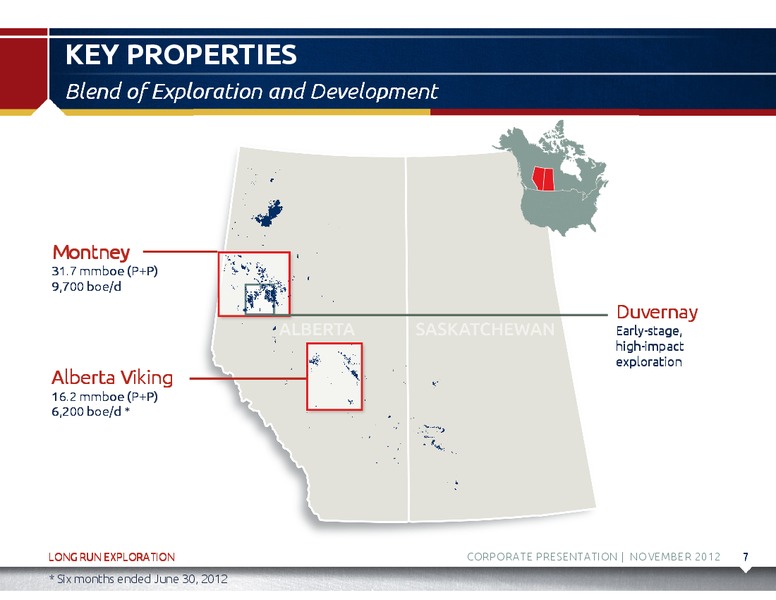 KEY PROPERTIES

Blend of Exploration and Development

Montney
31.7 mmboe (P+P)
9,700 boe/d

Alberta Viking
16.2 mmboe (P+P)
6,200 boe/d *

ALBERTA

SASKATCHEWAN

Duvernay
Early-stage, high-impact exploration

LONG RUN EXPLORATION

CORPORATE PRESENTATION | NOVEMBER 2012

7

* Six months ended June 30, 2012